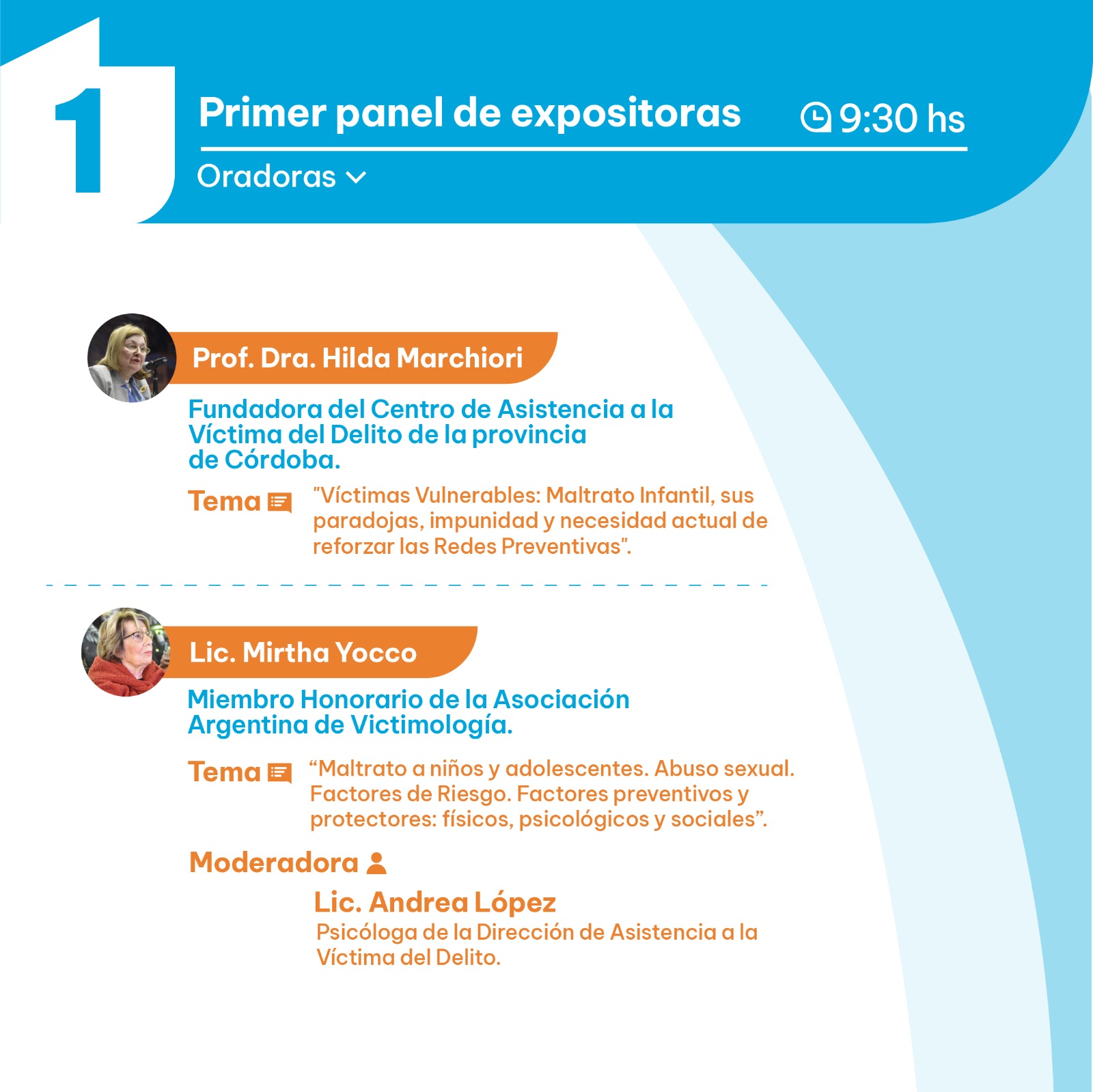 1

Primer panel de expositoras 9:30 hs

Oradoras

Prof. Dra. Hilda Marchiori

Fundadora del Centro de Asistencia a la Víctima del Delito de la provincia de Córdoba.

Tema "Víctimas Vulnerables: Maltrato Infantil, sus paradojas, impunidad y necesidad actual de reforzar las Redes Preventivas".

Lic. Mirtha Yocco

Miembro Honorario de la Asociación Argentina de Victimología.

Tema “Maltrato a niños y adolescentes. Abuso sexual. Factores de Riesgo. Factores preventivos y protectores: físicos, psicológicos y sociales”.

Moderadora

Lic. Andrea López

Psicóloga de la Dirección de Asistencia a la Víctima del Delito.